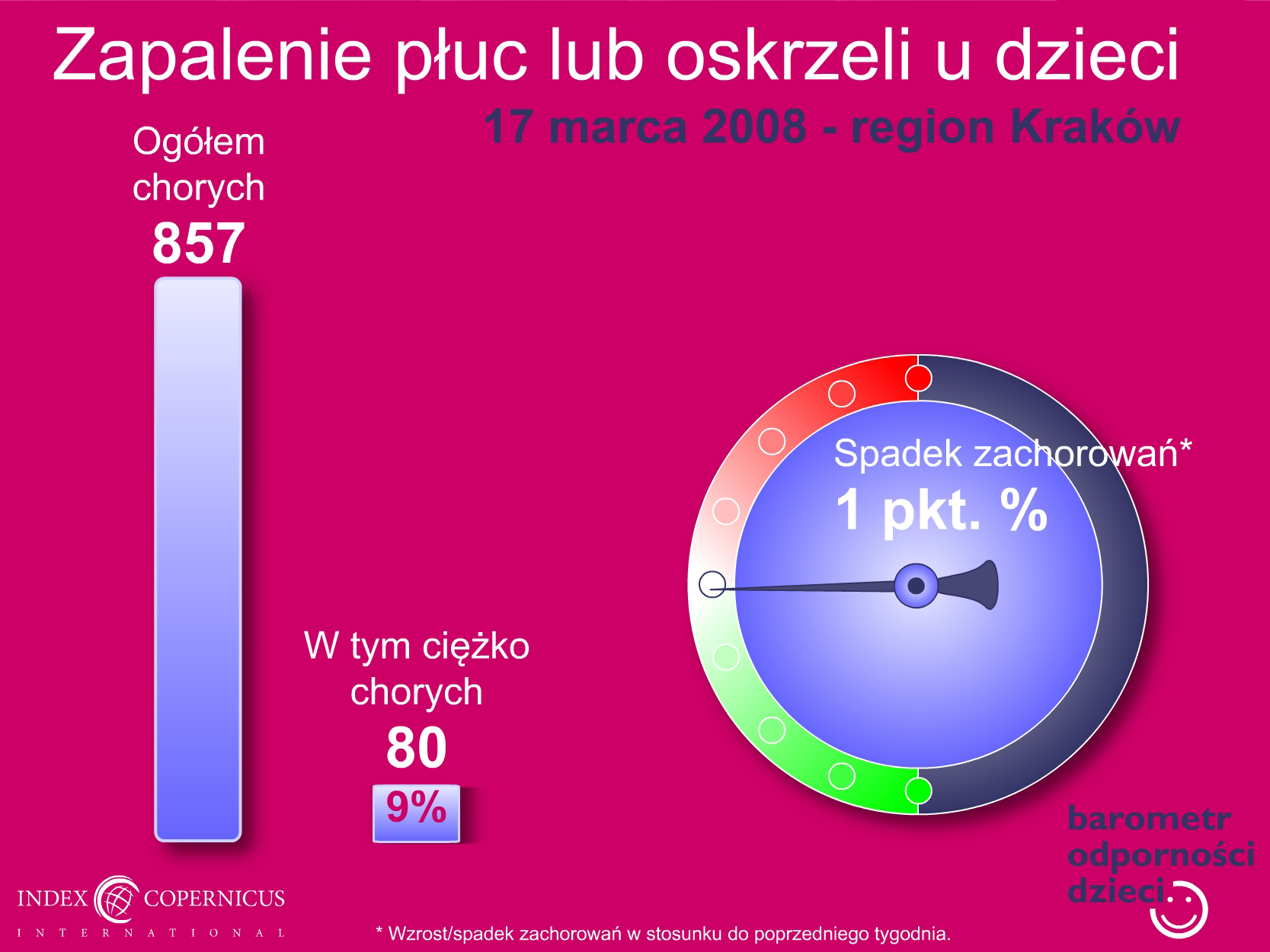 Zapalenie płuc lub oskrzeli u dzieci

17 marca 2008 - region Kraków

Ogółem chorych
857

W tym ciężko chorych
80
9%

Spadek zachorowań*
1 pkt. %

barometr odporności dzieci

INDEX COPERNICUS
INTERNATIONAL

* Wzrost/spadek zachorowań w stosunku do poprzedniego tygodnia.